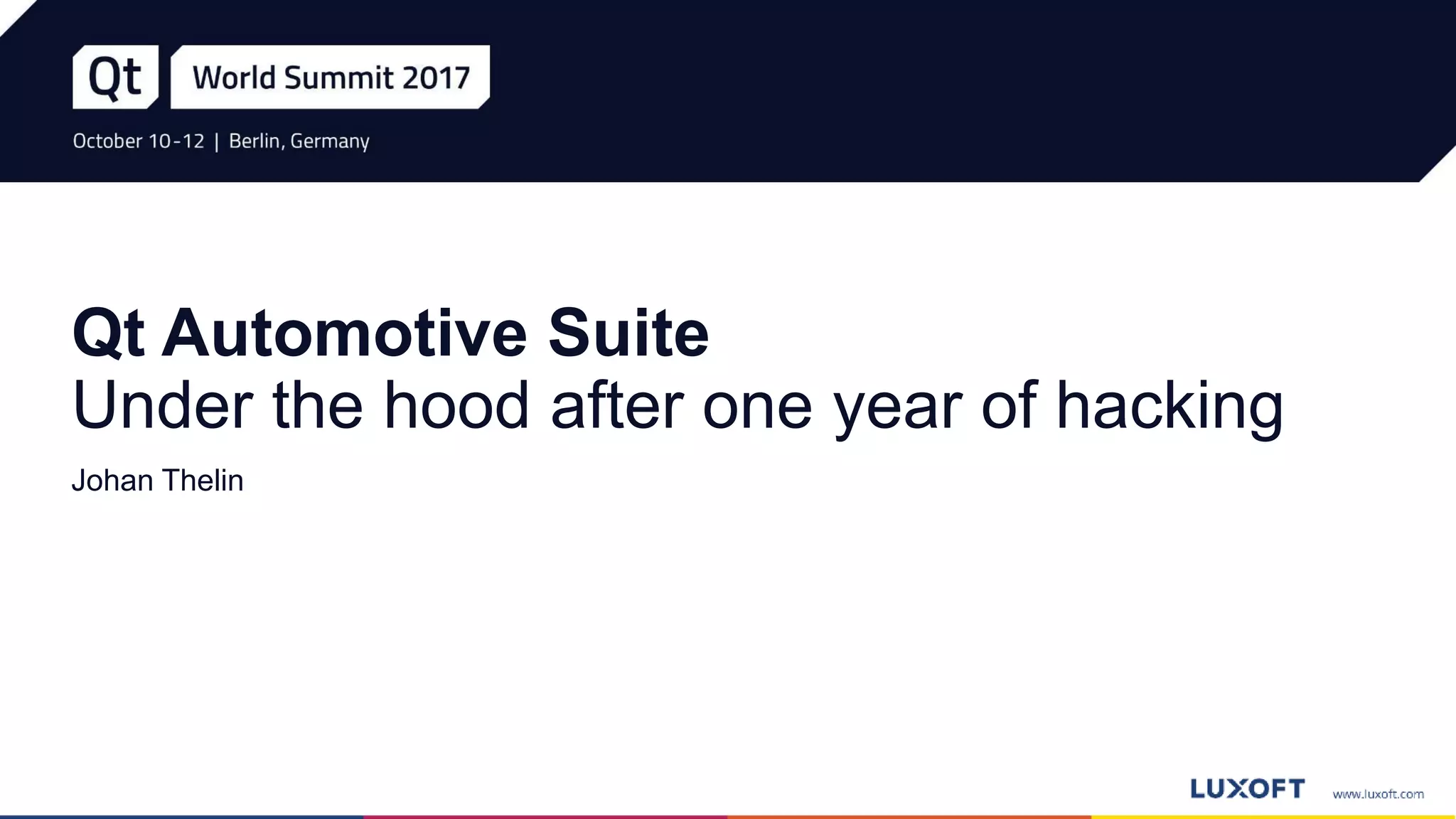 Qt World Summit 2017

October 10-12 | Berlin, Germany

Qt Automotive Suite
Under the hood after one year of hacking

Johan Thelin

LUXOFT www.luxoft.com